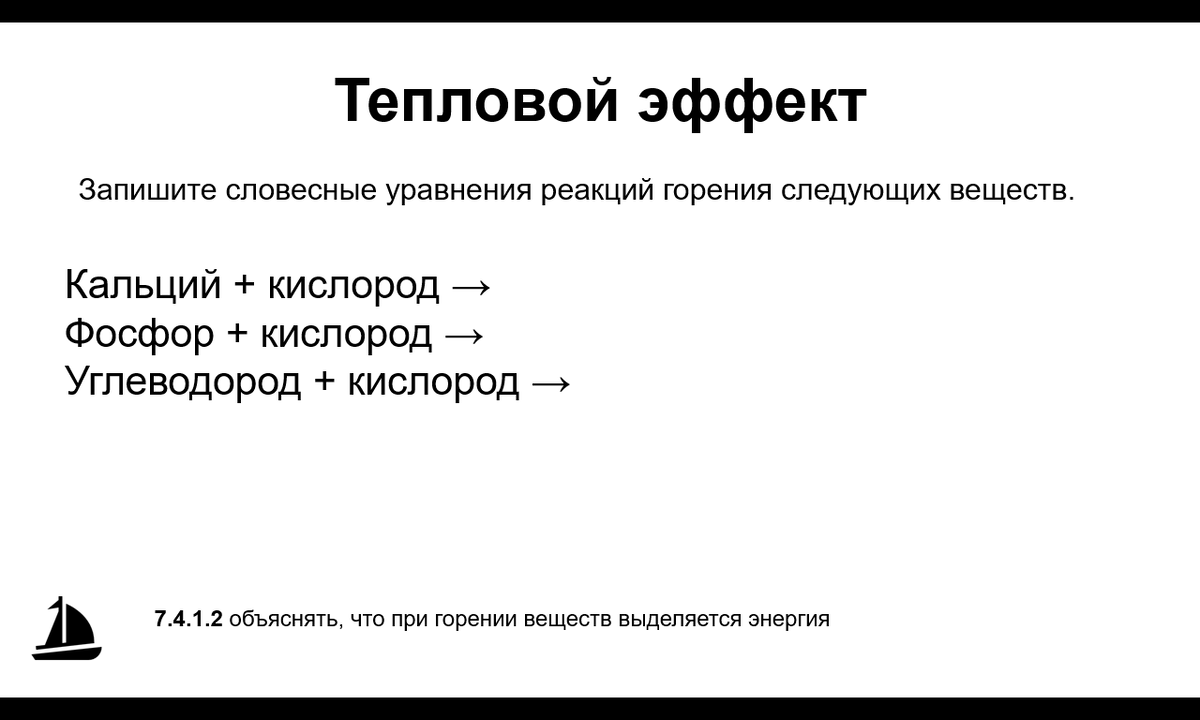 Тепловой эффект

Запишите словесные уравнения реакций горения следующих веществ.

Кальций + кислород →
Фосфор + кислород →
Углеводород + кислород →

7.4.1.2 объяснять, что при горении веществ выделяется энергия